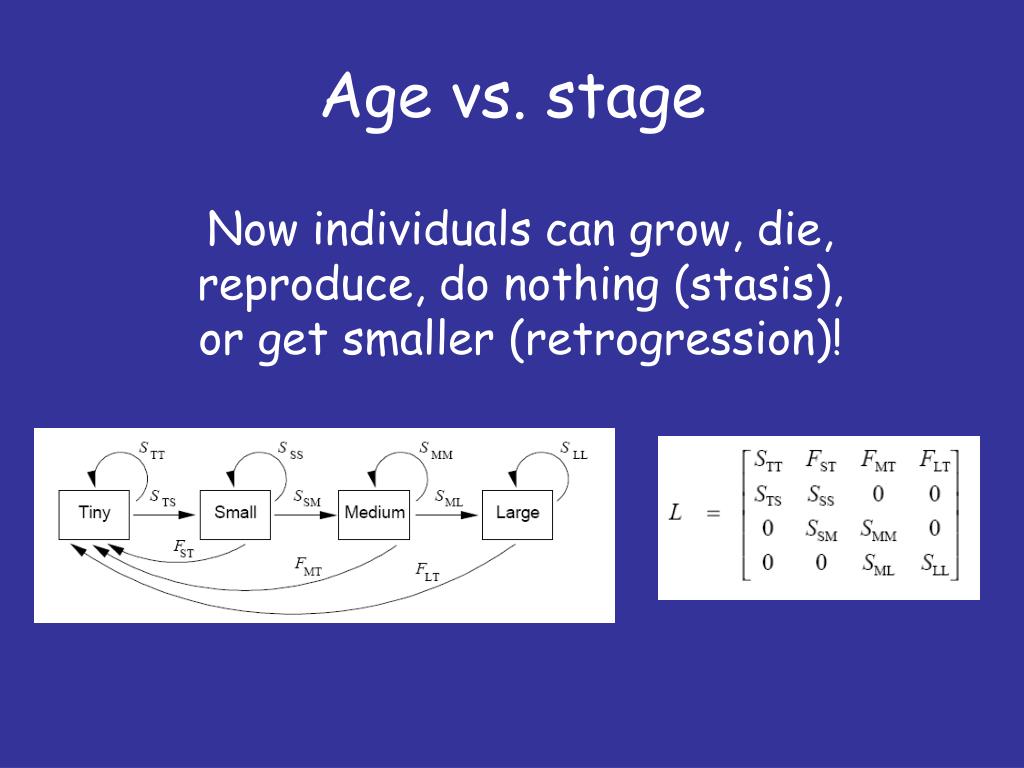 Age vs. stage

Now individuals can grow, die, reproduce, do nothing (stasis), or get smaller (retrogression)!

$S_{TT}$ $S_{SS}$ $S_{MM}$ $S_{LL}$

Tiny $S_{TS}$ Small $S_{SM}$ Medium $S_{ML}$ Large

$F_{ST}$ $F_{MT}$ $F_{LT}$

$L = \begin{bmatrix} S_{TT} & F_{ST} & F_{MT} & F_{LT} \\ S_{TS} & S_{SS} & 0 & 0 \\ 0 & S_{SM} & S_{MM} & 0 \\ 0 & 0 & S_{ML} & S_{LL} \end{bmatrix}$